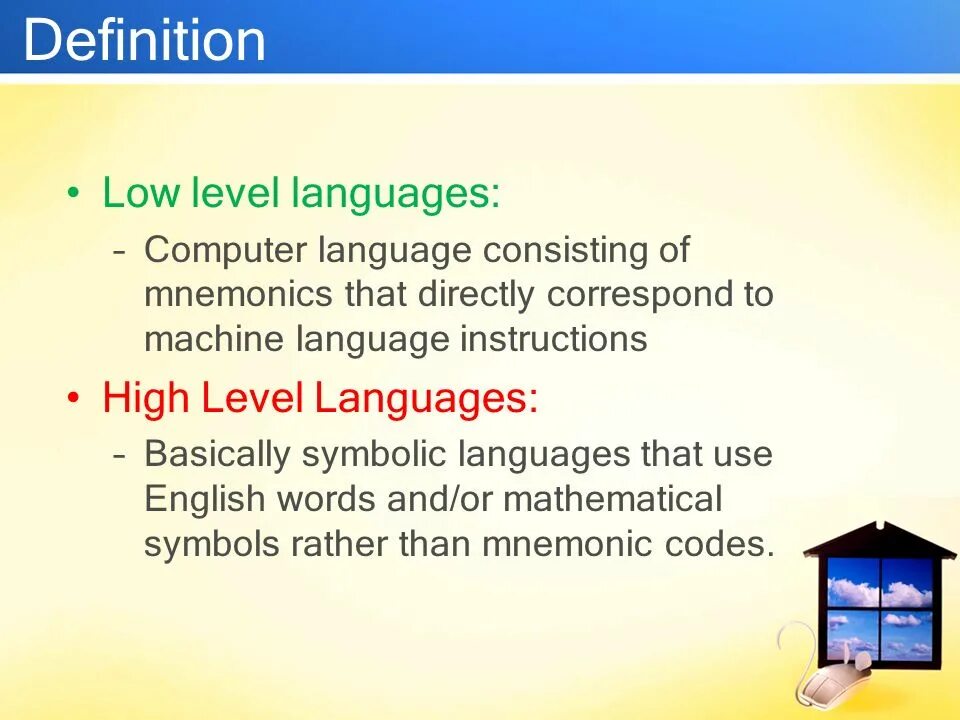 Definition

• Low level languages:
– Computer language consisting of mnemonics that directly correspond to machine language instructions

• High Level Languages:
– Basically symbolic languages that use English words and/or mathematical symbols rather than mnemonic codes.